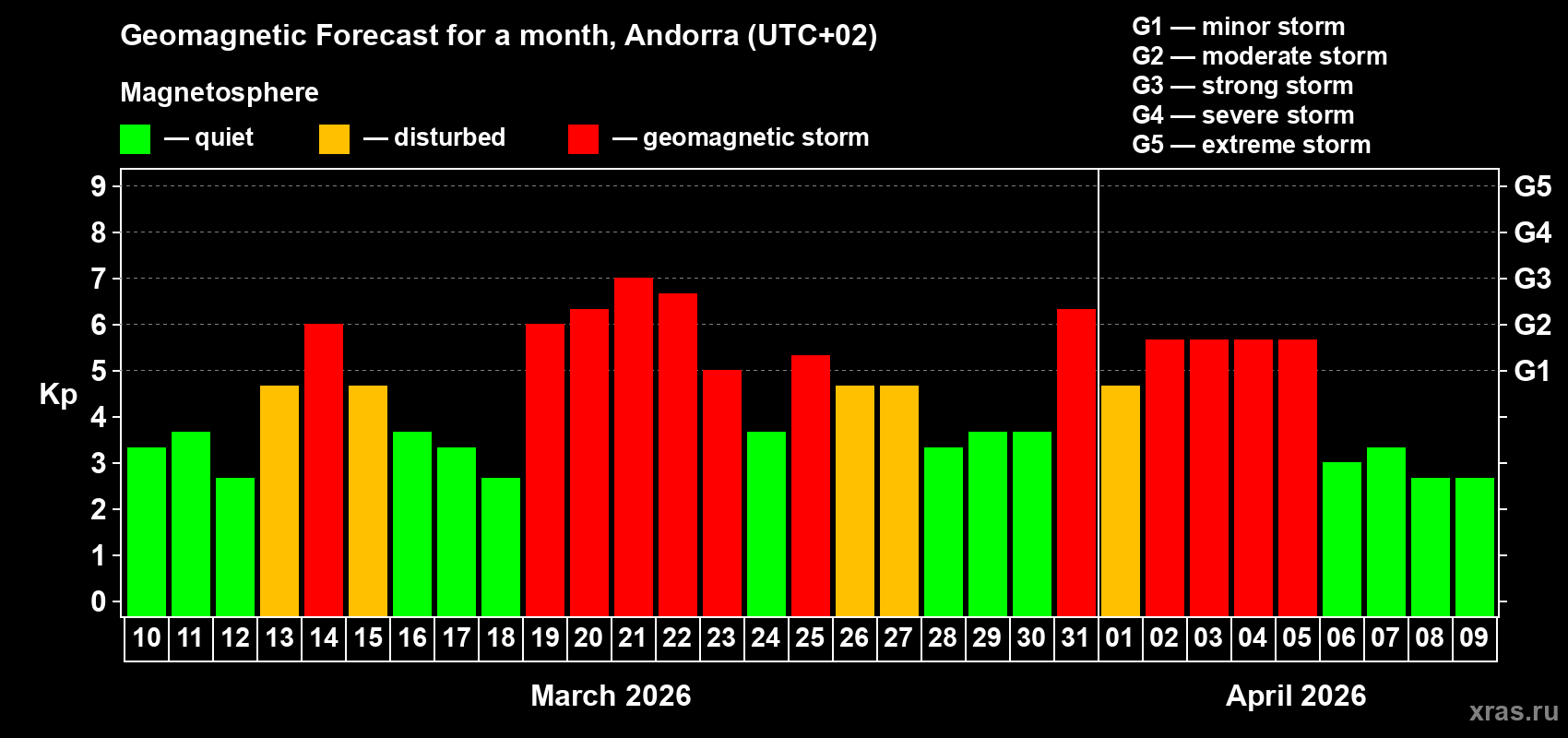 Geomagnetic Forecast for a month, Andorra (UTC+02)

Magnetosphere

— quiet — disturbed — geomagnetic storm

G1 — minor storm
G2 — moderate storm
G3 — strong storm
G4 — severe storm
G5 — extreme storm

Kp

9 8 7 6 5 4 3 2 1 0

G5 G4 G3 G2 G1

10 11 12 13 14 15 16 17 18 19 20 21 22 23 24 25 26 27 28 29 30 31 01 02 03 04 05 06 07 08 09

March 2026

April 2026

xras.ru